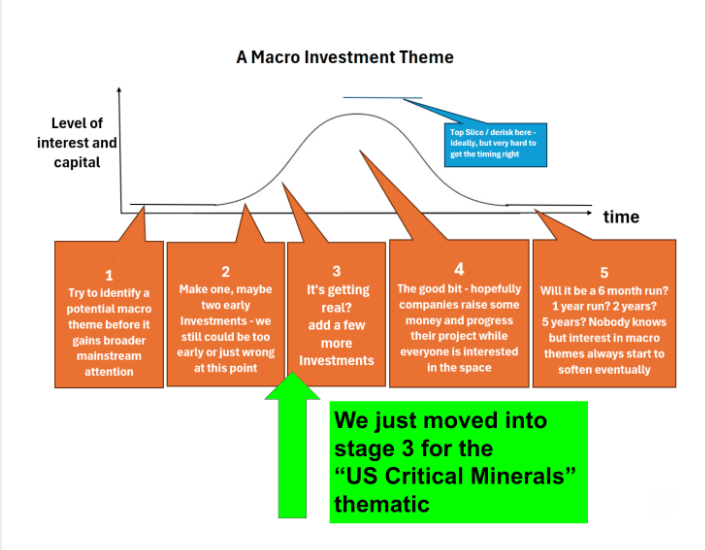 A Macro Investment Theme

Level of interest and capital

Top Slice / derisk here - ideally, but very hard to get the timing right

time

1
Try to identify a potential macro theme before it gains broader mainstream attention

2
Make one, maybe two early Investments - we still could be too early or just wrong at this point

3
It's getting real?
add a few more Investments

4
The good bit - hopefully companies raise some money and progress their project while everyone is interested in the space

5
Will it be a 6 month run? 1 year run? 2 years? 5 years? Nobody knows but interest in macro themes always start to soften eventually

We just moved into stage 3 for the "US Critical Minerals" thematic